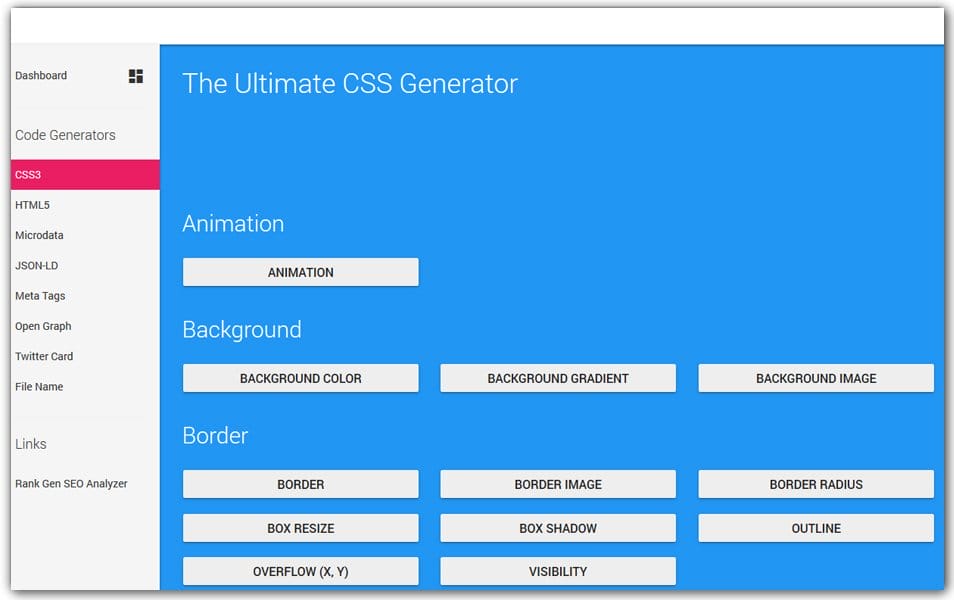 Dashboard

Code Generators

CSS3

HTML5

Microdata

JSON-LD

Meta Tags

Open Graph

Twitter Card

File Name

Links

Rank Gen SEO Analyzer

The Ultimate CSS Generator

Animation

ANIMATION

Background

BACKGROUND COLOR

BACKGROUND GRADIENT

BACKGROUND IMAGE

Border

BORDER

BORDER IMAGE

BORDER RADIUS

BOX RESIZE

BOX SHADOW

OUTLINE

OVERFLOW (X, Y)

VISIBILITY